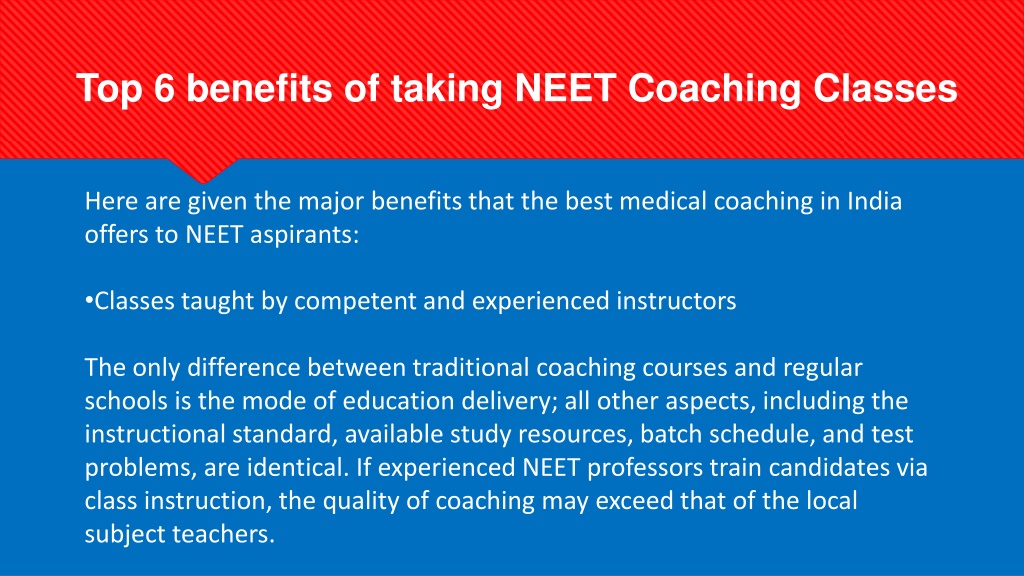 Top 6 benefits of taking NEET Coaching Classes

Here are given the major benefits that the best medical coaching in India offers to NEET aspirants:

•Classes taught by competent and experienced instructors

The only difference between traditional coaching courses and regular schools is the mode of education delivery; all other aspects, including the instructional standard, available study resources, batch schedule, and test problems, are identical. If experienced NEET professors train candidates via class instruction, the quality of coaching may exceed that of the local subject teachers.